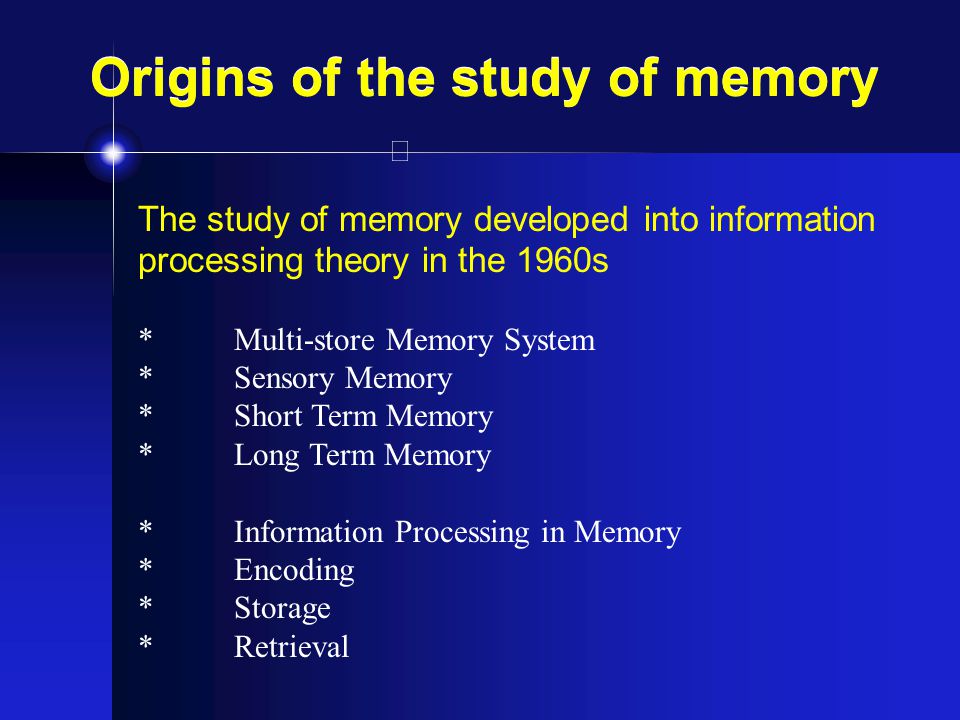 Origins of the study of memory

The study of memory developed into information processing theory in the 1960s

* Multi-store Memory System
* Sensory Memory
* Short Term Memory
* Long Term Memory

* Information Processing in Memory
* Encoding
* Storage
* Retrieval